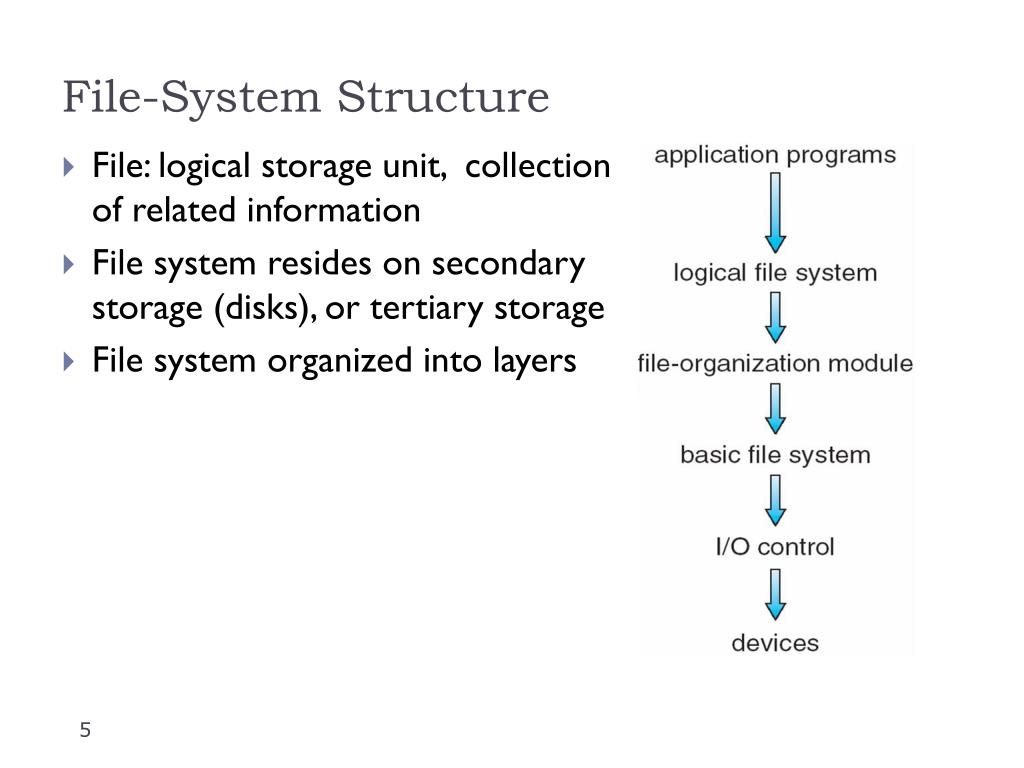 File-System Structure

File: logical storage unit, collection of related information

File system resides on secondary storage (disks), or tertiary storage

File system organized into layers

application programs

logical file system

file-organization module

basic file system

I/O control

devices

5